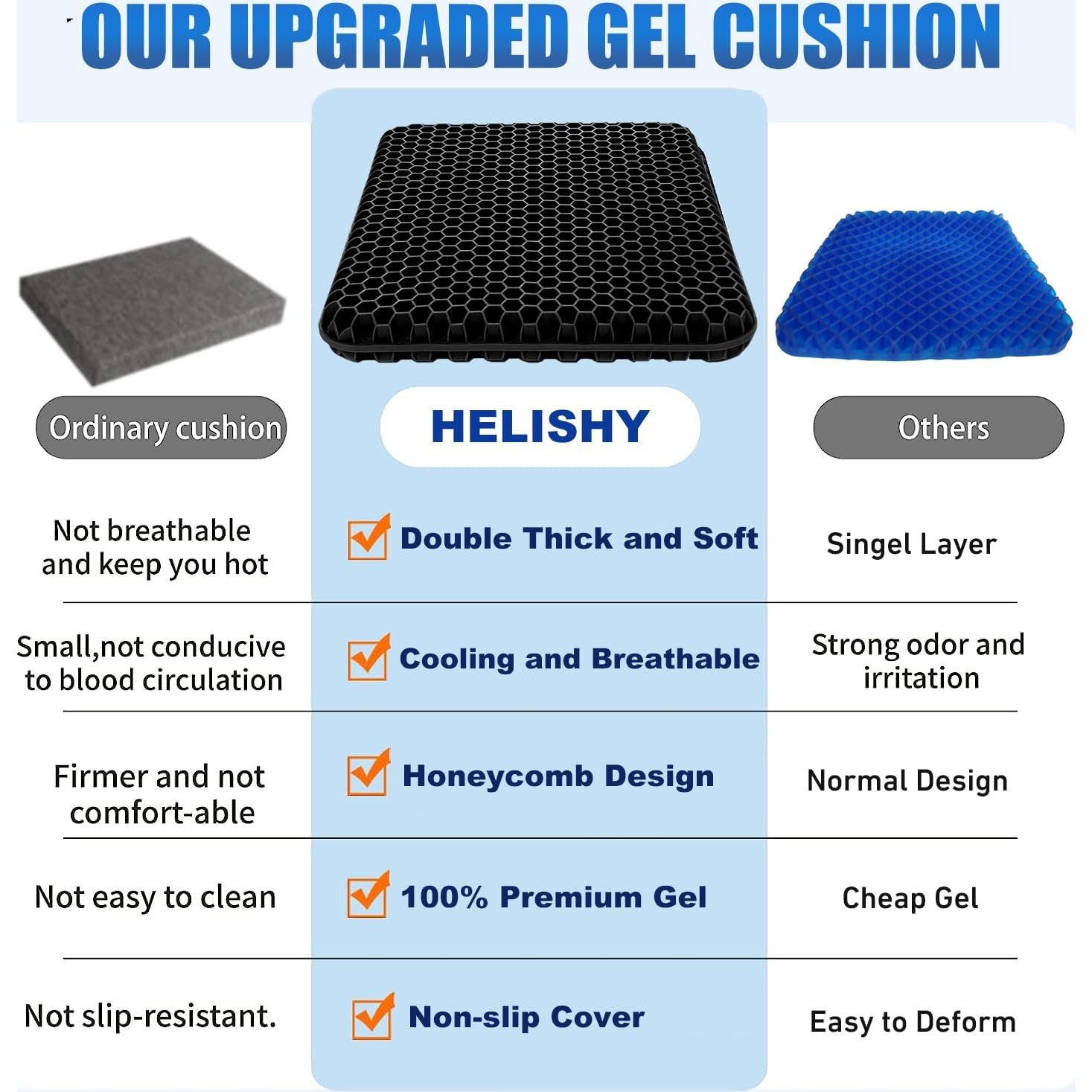 OUR UPGRADED GEL CUSHION

| Ordinary cushion | HELISHY | Others |
|---|---|---|
| Not breathable and keep you hot | Double Thick and Soft | Singel Layer |
| Small,not conducive to blood circulation | Cooling and Breathable | Strong odor and irritation |
| Firmer and not comfort-able | Honeycomb Design | Normal Design |
| Not easy to clean | 100% Premium Gel | Cheap Gel |
| Not slip-resistant. | Non-slip Cover | Easy to Deform |